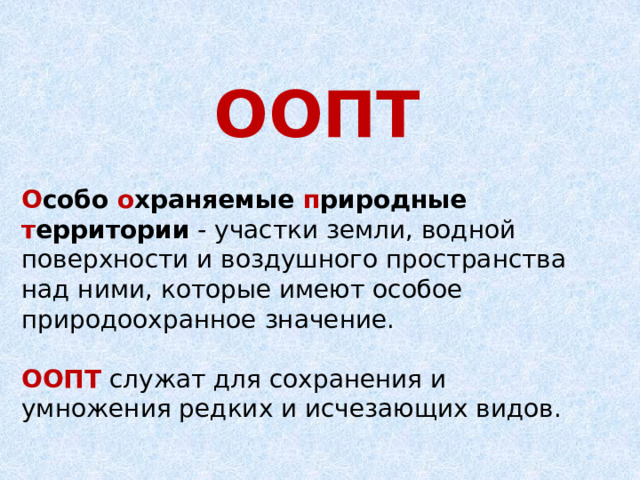 ООПТ

Особо охраняемые природные территории - участки земли, водной поверхности и воздушного пространства над ними, которые имеют особое природоохранное значение.

ООПТ служат для сохранения и умножения редких и исчезающих видов.